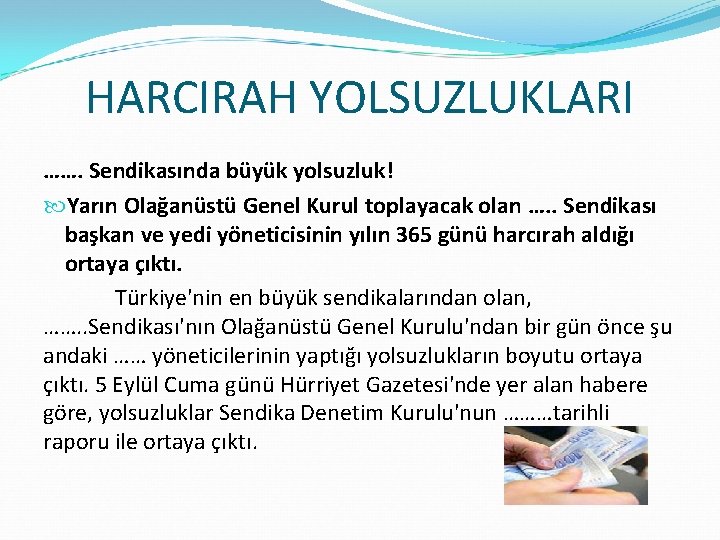 HARCIRAH YOLSUZLUKLARI

……. Sendikasında büyük yolsuzluk!

Yarın Olağanüstü Genel Kurul toplayacak olan ….. Sendikası başkan ve yedi yöneticisinin yılın 365 günü harcırah aldığı ortaya çıktı.

Türkiye'nin en büyük sendikalarından olan, ……..Sendikası'nın Olağanüstü Genel Kurulu'ndan bir gün önce şu andaki …… yöneticilerinin yaptığı yolsuzlukların boyutu ortaya çıktı. 5 Eylül Cuma günü Hürriyet Gazetesi'nde yer alan habere göre, yolsuzluklar Sendika Denetim Kurulu'nun ………tarihli raporu ile ortaya çıktı.